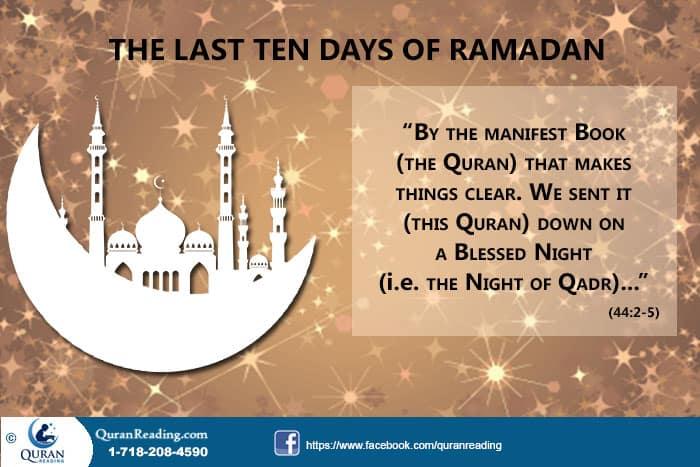 THE LAST TEN DAYS OF RAMADAN

"By the manifest Book (the Quran) that makes things clear. We sent it (this Quran) down on a Blessed Night (i.e. the Night of Qadr)..."

(44:2-5)

©
QURAN
READING

QuranReading.com
1-718-208-4590

https://www.facebook.com/quranreading